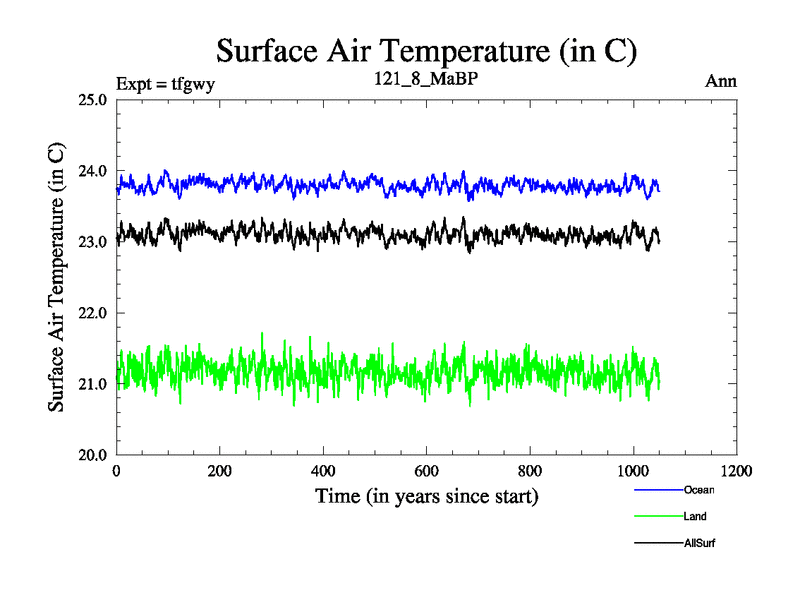 Surface Air Temperature (in C)

Expt = tfgwy

121_8_MaBP

Ann

Surface Air Temperature (in C)

25.0
24.0
23.0
22.0
21.0
20.0

0
200
400
600
800
1000
1200

Time (in years since start)

Ocean
Land
AllSurf